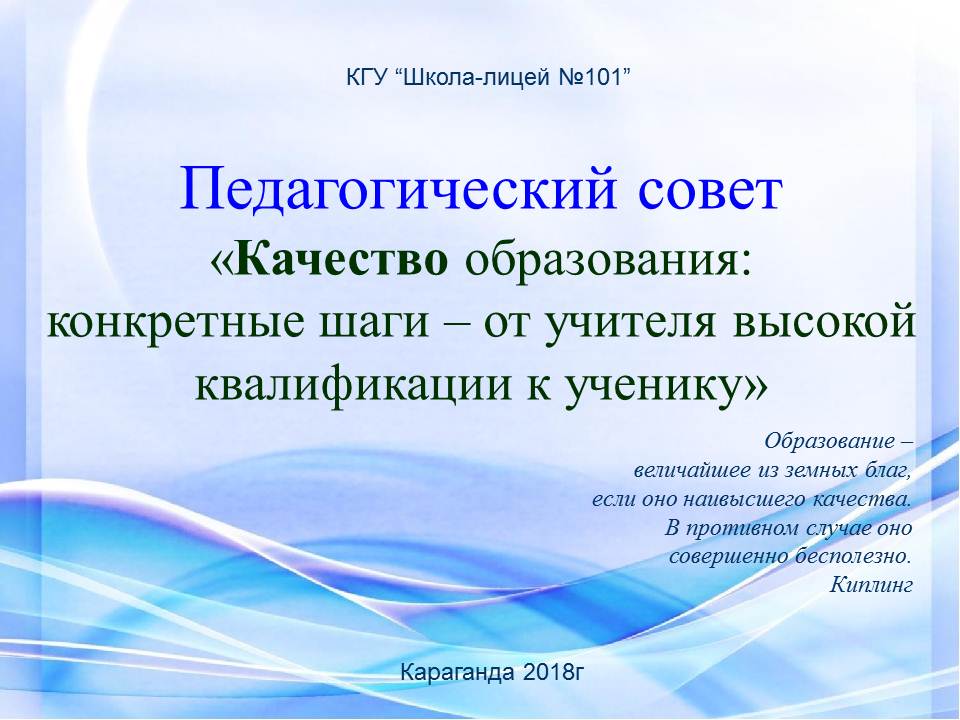 КГУ “Школа-лицей №101”

Педагогический совет
«Качество образования:
конкретные шаги – от учителя высокой квалификации к ученику»

Образование –
величайшее из земных благ,
если оно наивысшего качества.
В противном случае оно
совершенно бесполезно.
Киплинг

Караганда 2018г